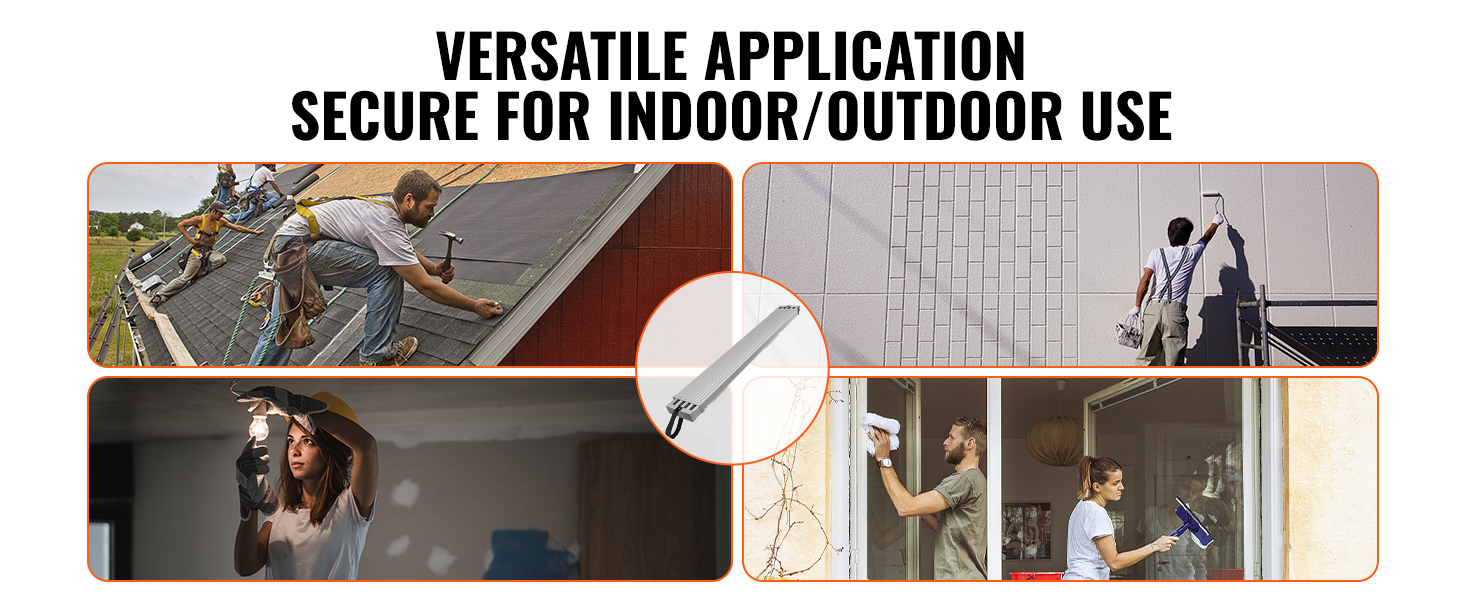 VERSATILE APPLICATION
SECURE FOR INDOOR/OUTDOOR USE